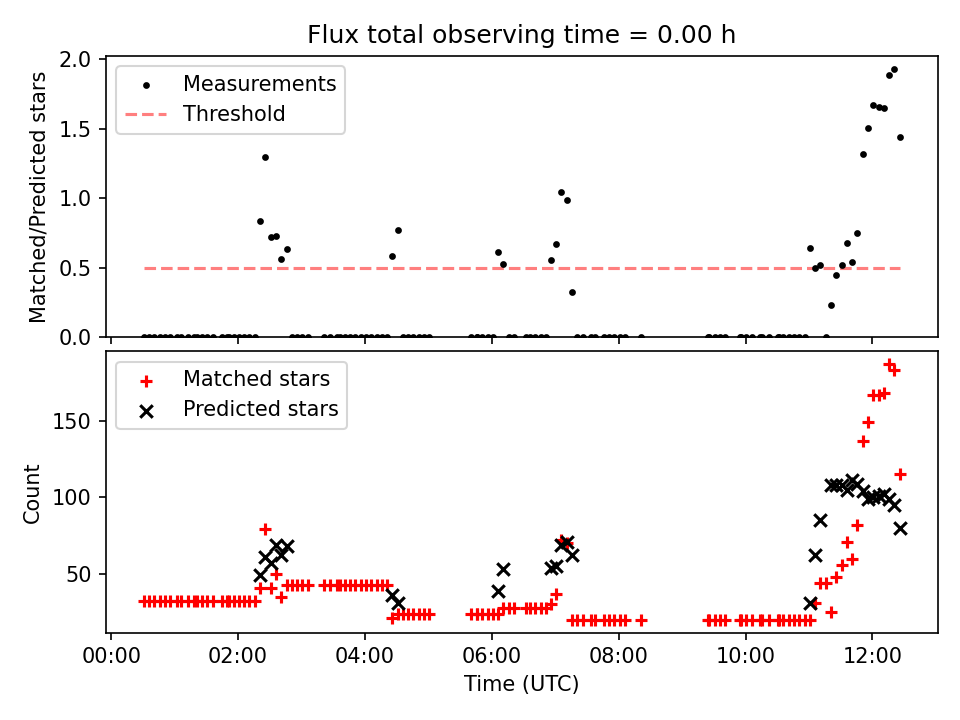 Flux total observing time = 0.00 h

Measurements
Threshold

Matched/Predicted stars

2.0
1.5
1.0
0.5
0.0

Matched stars
Predicted stars

Count

150
100
50

00:00
02:00
04:00
06:00
08:00
10:00
12:00

Time (UTC)